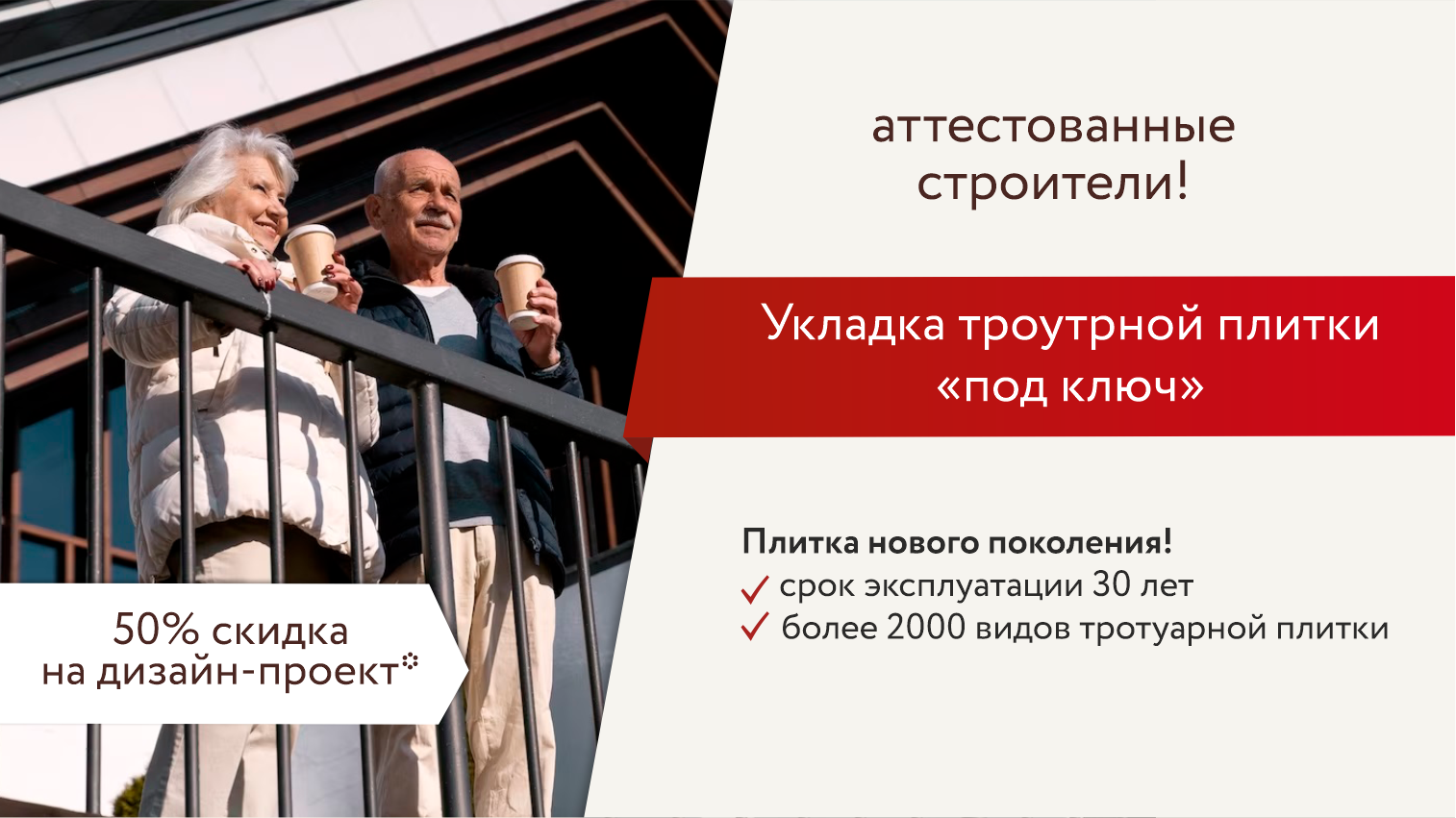 аттестованные строители!

Укладка троутрной плитки «под ключ»

Плитка нового поколения!
✓ срок эксплуатации 30 лет
✓ более 2000 видов тротуарной плитки

50% скидка на дизайн-проект*